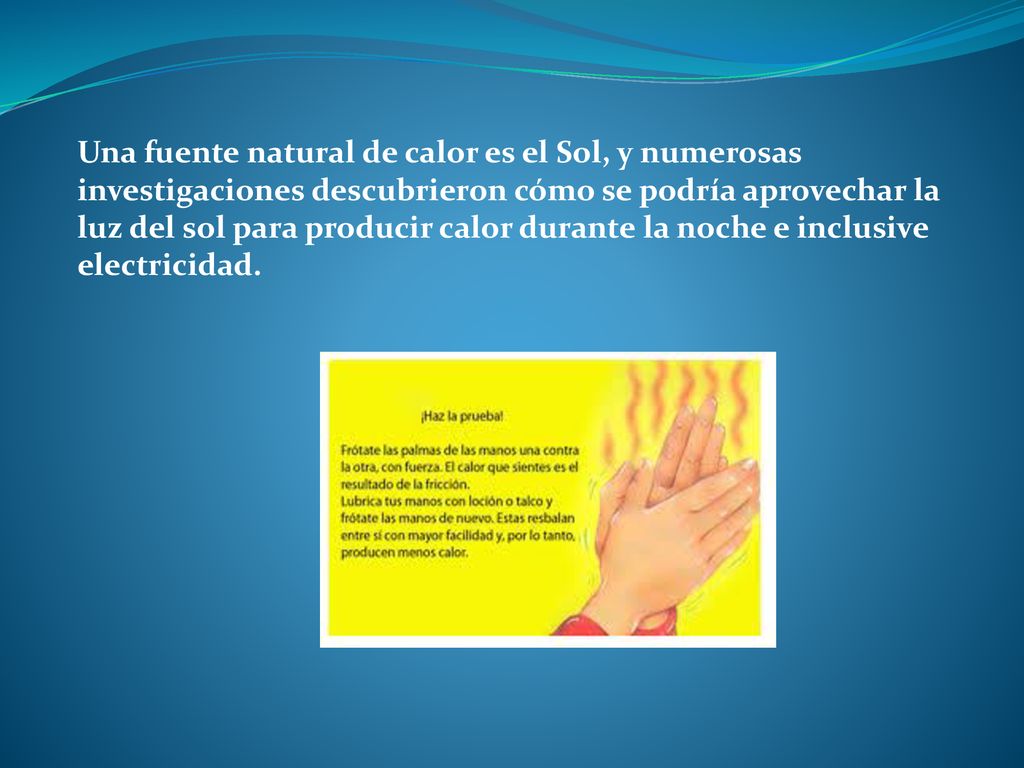 Una fuente natural de calor es el Sol, y numerosas investigaciones descubrieron cómo se podría aprovechar la luz del sol para producir calor durante la noche e inclusive electricidad.

¡Haz la prueba!

Frótate las palmas de las manos una contra la otra, con fuerza. El calor que sientes es el resultado de la fricción.
Lubrica tus manos con loción o talco y frótate las manos de nuevo. Estas resbalan entre sí con mayor facilidad y, por lo tanto, producen menos calor.